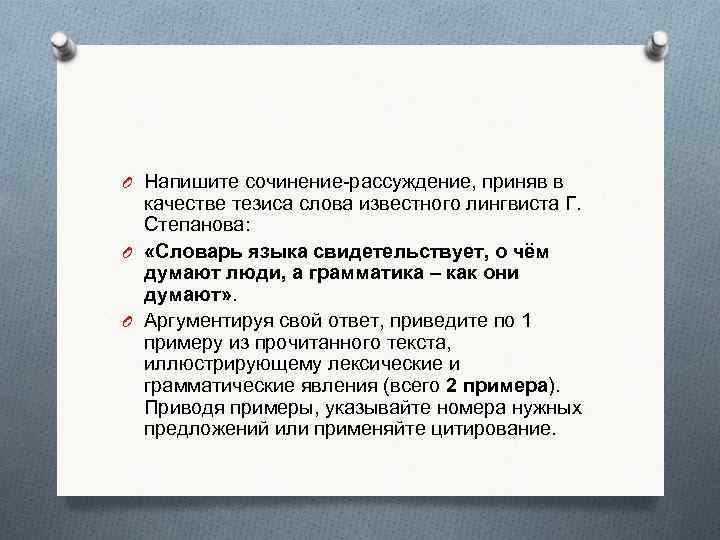 Напишите сочинение-рассуждение, приняв в качестве тезиса слова известного лингвиста Г. Степанова:

«Словарь языка свидетельствует, о чём думают люди, а грамматика – как они думают».

Аргументируя свой ответ, приведите по 1 примеру из прочитанного текста, иллюстрирующему лексические и грамматические явления (всего 2 примера). Приводя примеры, указывайте номера нужных предложений или применяйте цитирование.